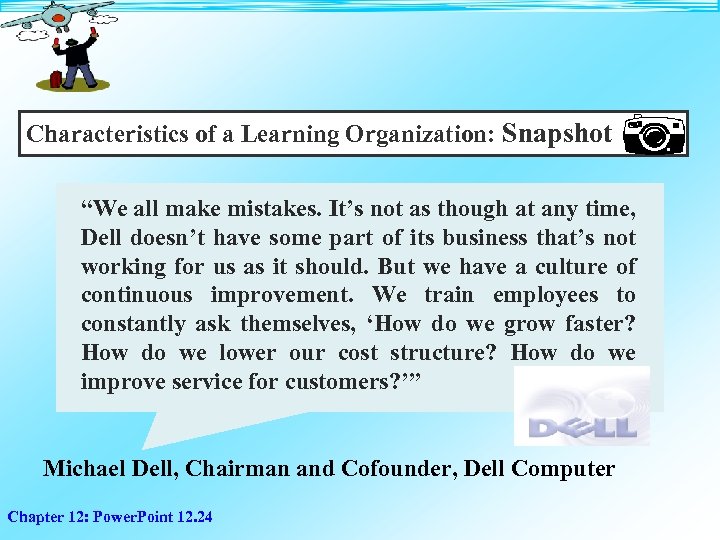 Characteristics of a Learning Organization: Snapshot

“We all make mistakes. It’s not as though at any time, Dell doesn’t have some part of its business that’s not working for us as it should. But we have a culture of continuous improvement. We train employees to constantly ask themselves, ‘How do we grow faster? How do we lower our cost structure? How do we improve service for customers?’”

DELL

Michael Dell, Chairman and Cofounder, Dell Computer

Chapter 12: PowerPoint 12.24